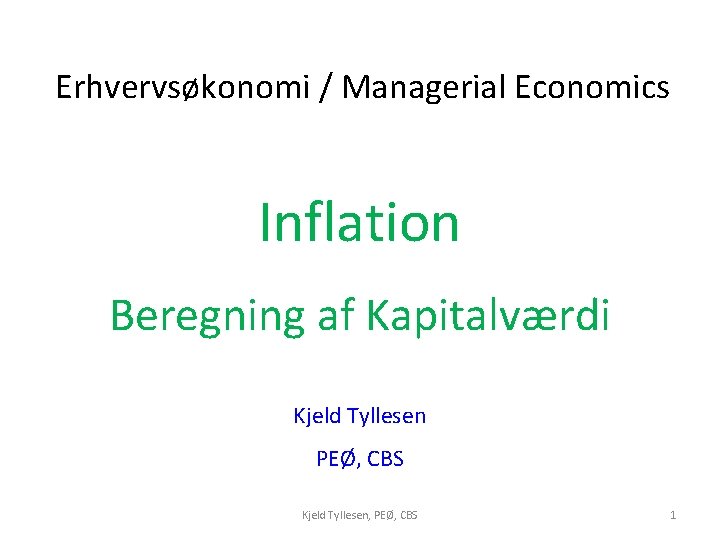 Erhvervsøkonomi / Managerial Economics

Inflation

Beregning af Kapitalværdi

Kjeld Tyllesen

PEØ, CBS

Kjeld Tyllesen, PEØ, CBS

1